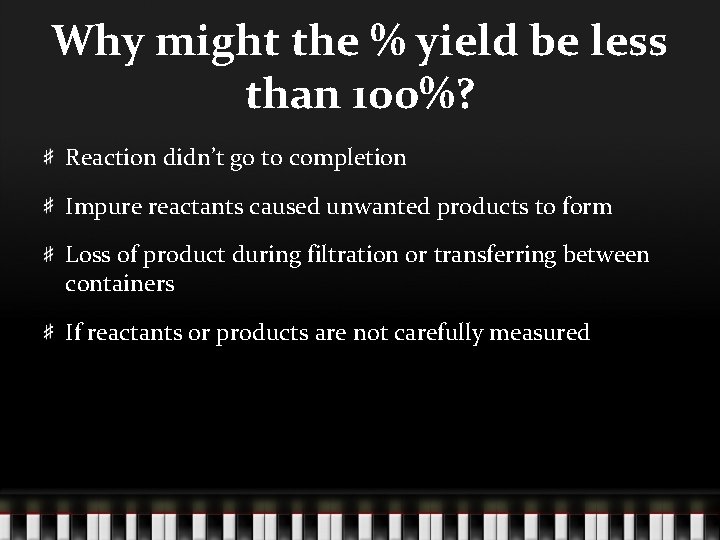 Why might the % yield be less than 100%?

# Reaction didn't go to completion

# Impure reactants caused unwanted products to form

# Loss of product during filtration or transferring between containers

# If reactants or products are not carefully measured